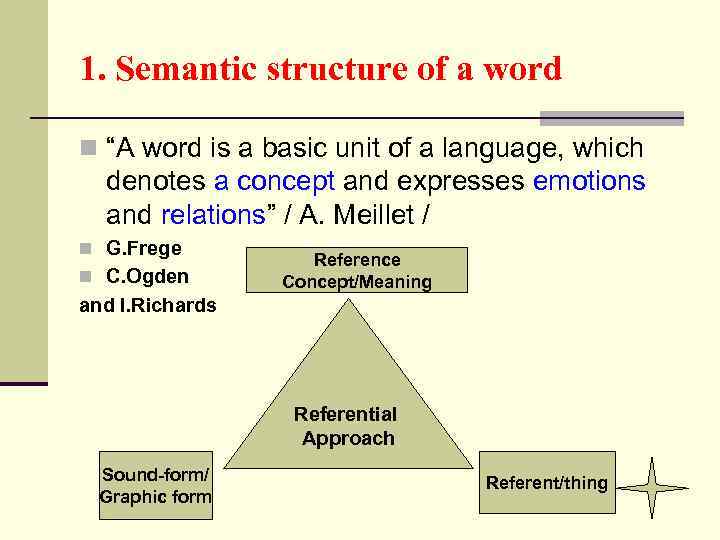 1. Semantic structure of a word

“A word is a basic unit of a language, which denotes a concept and expresses emotions and relations” / A. Meillet /

G.Frege

C.Ogden and I.Richards

Reference Concept/Meaning

Referential Approach

Sound-form/ Graphic form

Referent/thing